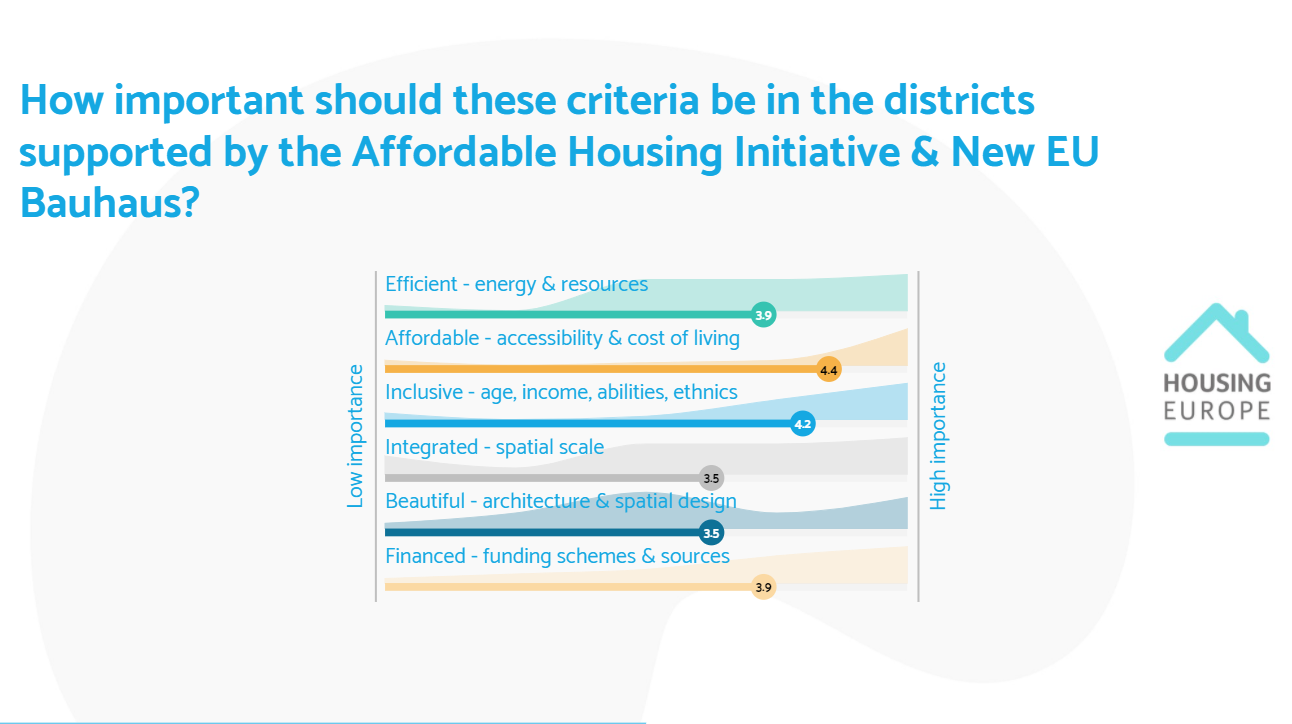 How important should these criteria be in the districts supported by the Affordable Housing Initiative & New EU Bauhaus?

Low importance

Efficient - energy & resources
3.9
Affordable - accessibility & cost of living
4.4
Inclusive - age, income, abilities, ethnics
4.2
Integrated - spatial scale
3.5
Beautiful - architecture & spatial design
3.5
Financed - funding schemes & sources
3.9

High importance

HOUSING EUROPE